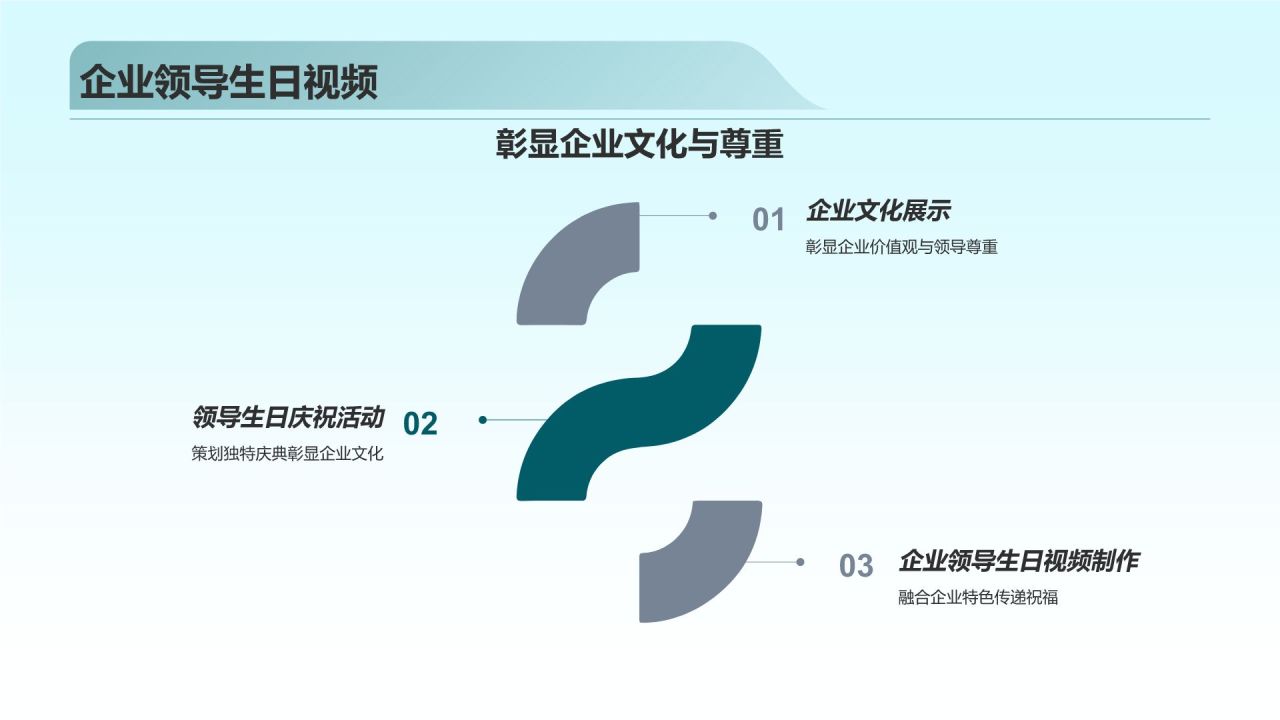 企业领导生日视频

彰显企业文化与尊重

01 企业文化展示

彰显企业价值观与领导尊重

领导生日庆祝活动 02

策划独特庆典彰显企业文化

03 企业领导生日视频制作

融合企业特色传递祝福